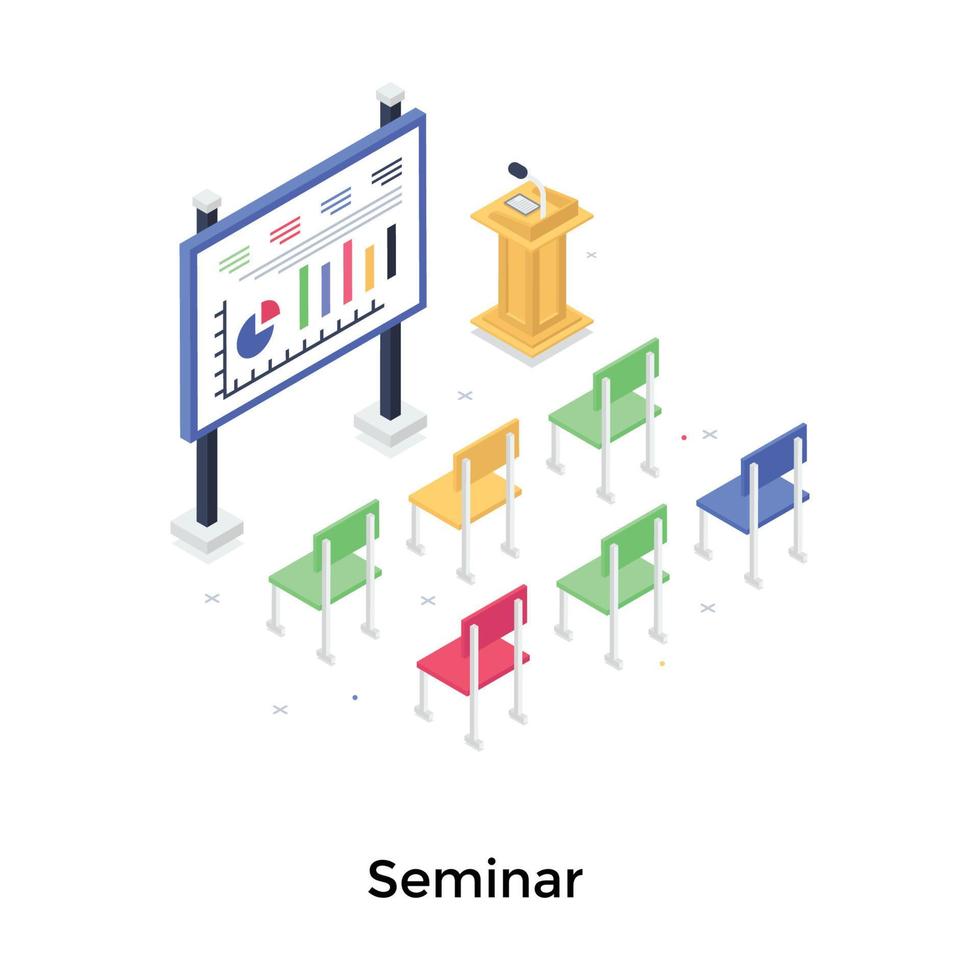 Seminar